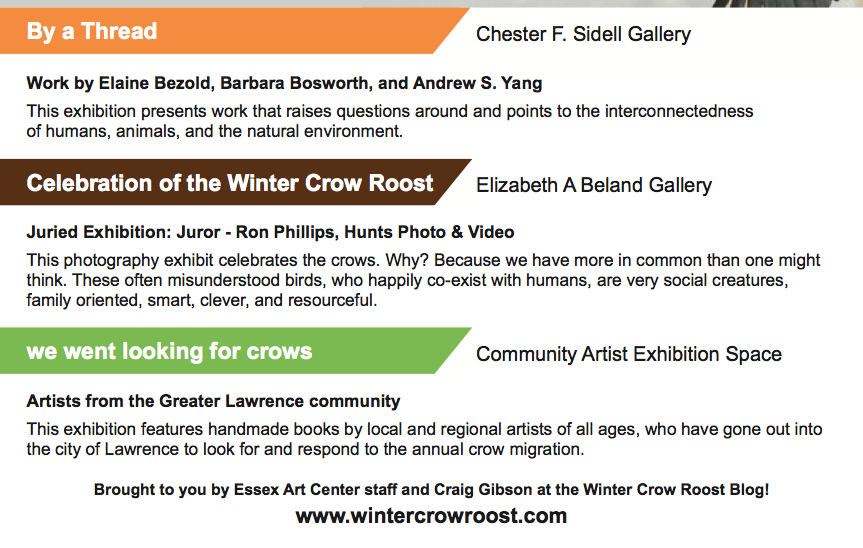 By a Thread

Chester F. Sidell Gallery

Work by Elaine Bezold, Barbara Bosworth, and Andrew S. Yang

This exhibition presents work that raises questions around and points to the interconnectedness of humans, animals, and the natural environment.

Celebration of the Winter Crow Roost

Elizabeth A Beland Gallery

Juried Exhibition: Juror - Ron Phillips, Hunts Photo & Video

This photography exhibit celebrates the crows. Why? Because we have more in common than one might think. These often misunderstood birds, who happily co-exist with humans, are very social creatures, family oriented, smart, clever, and resourceful.

we went looking for crows

Community Artist Exhibition Space

Artists from the Greater Lawrence community

This exhibition features handmade books by local and regional artists of all ages, who have gone out into the city of Lawrence to look for and respond to the annual crow migration.

Brought to you by Essex Art Center staff and Craig Gibson at the Winter Crow Roost Blog!

www.wintercrowroost.com